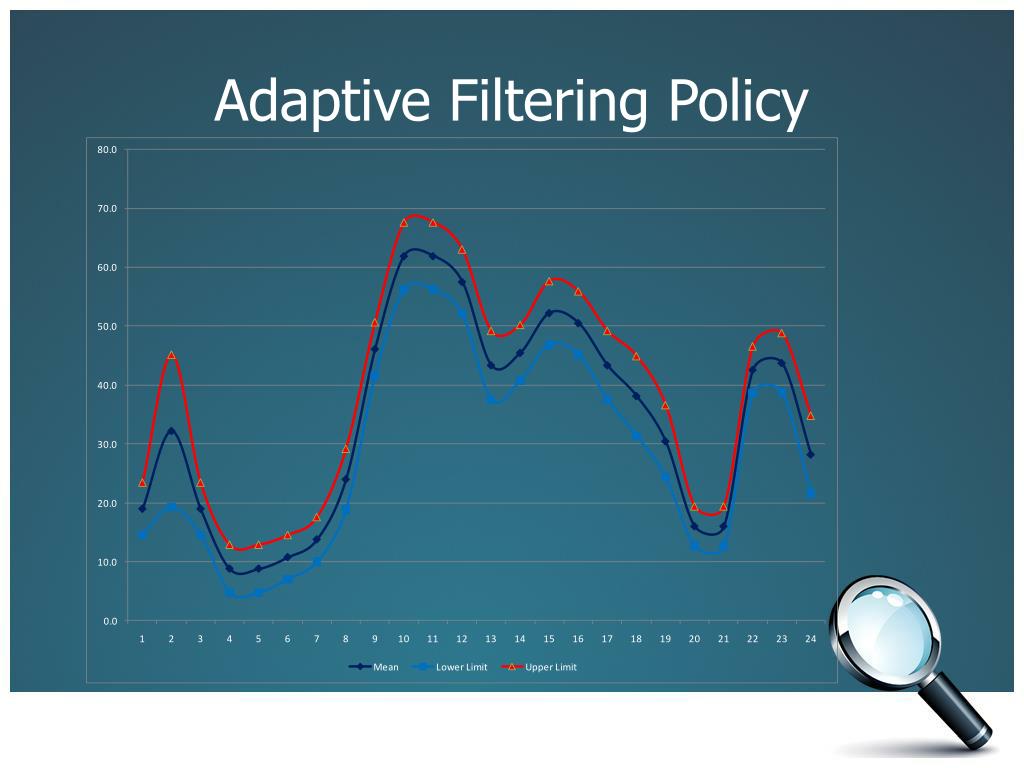 Adaptive Filtering Policy

80.0
70.0
60.0
50.0
40.0
30.0
20.0
10.0
0.0

1 2 3 4 5 6 7 8 9 10 11 12 13 14 15 16 17 18 19 20 21 22 23 24

Mean
Lower Limit
Upper Limit